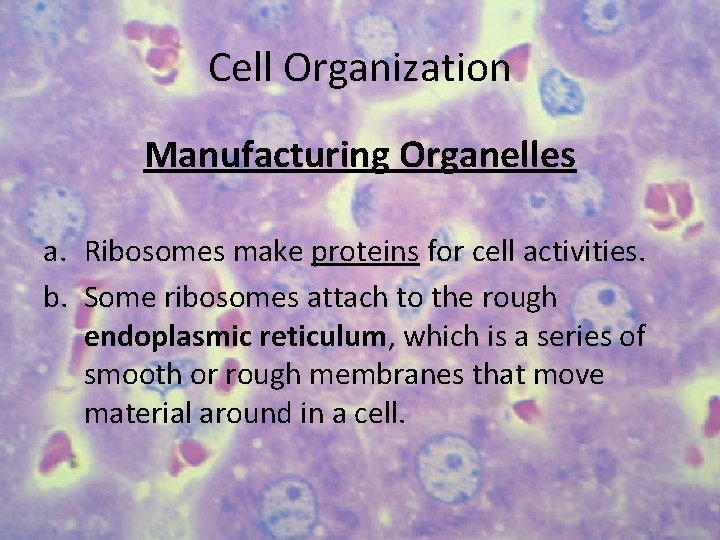 Cell Organization

Manufacturing Organelles

a. Ribosomes make proteins for cell activities.

b. Some ribosomes attach to the rough endoplasmic reticulum, which is a series of smooth or rough membranes that move material around in a cell.